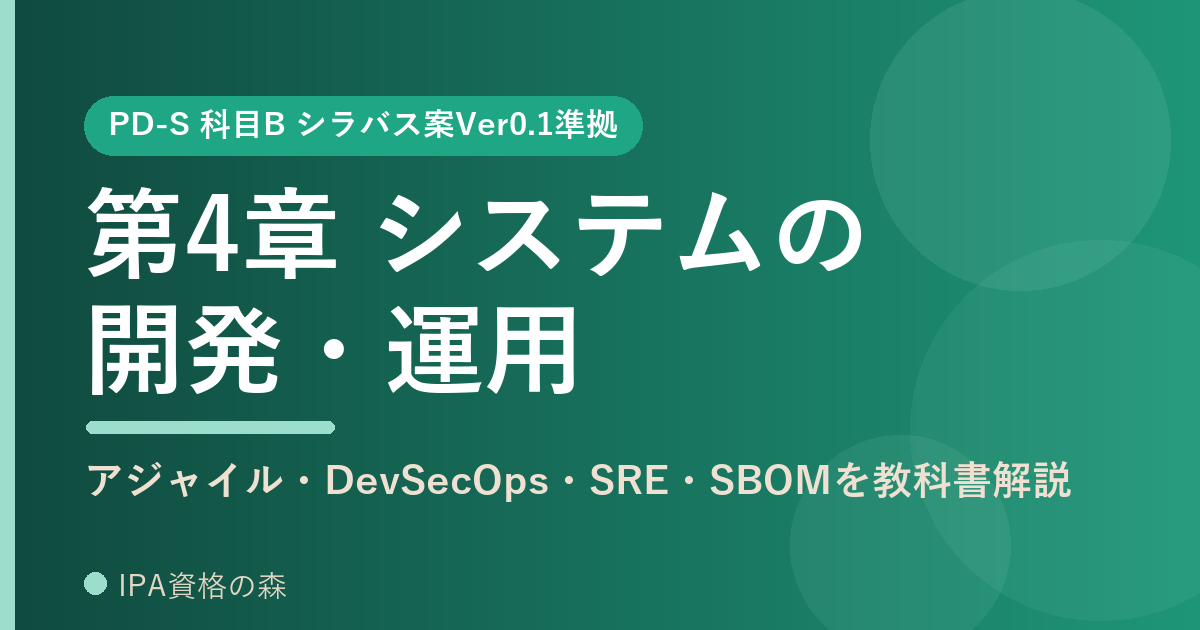 PD-S 科目B シラバス案Ver0.1準拠

第4章 システムの開発・運用

アジャイル・DevSecOps・SRE・SBOMを教科書解説

IPA資格の森